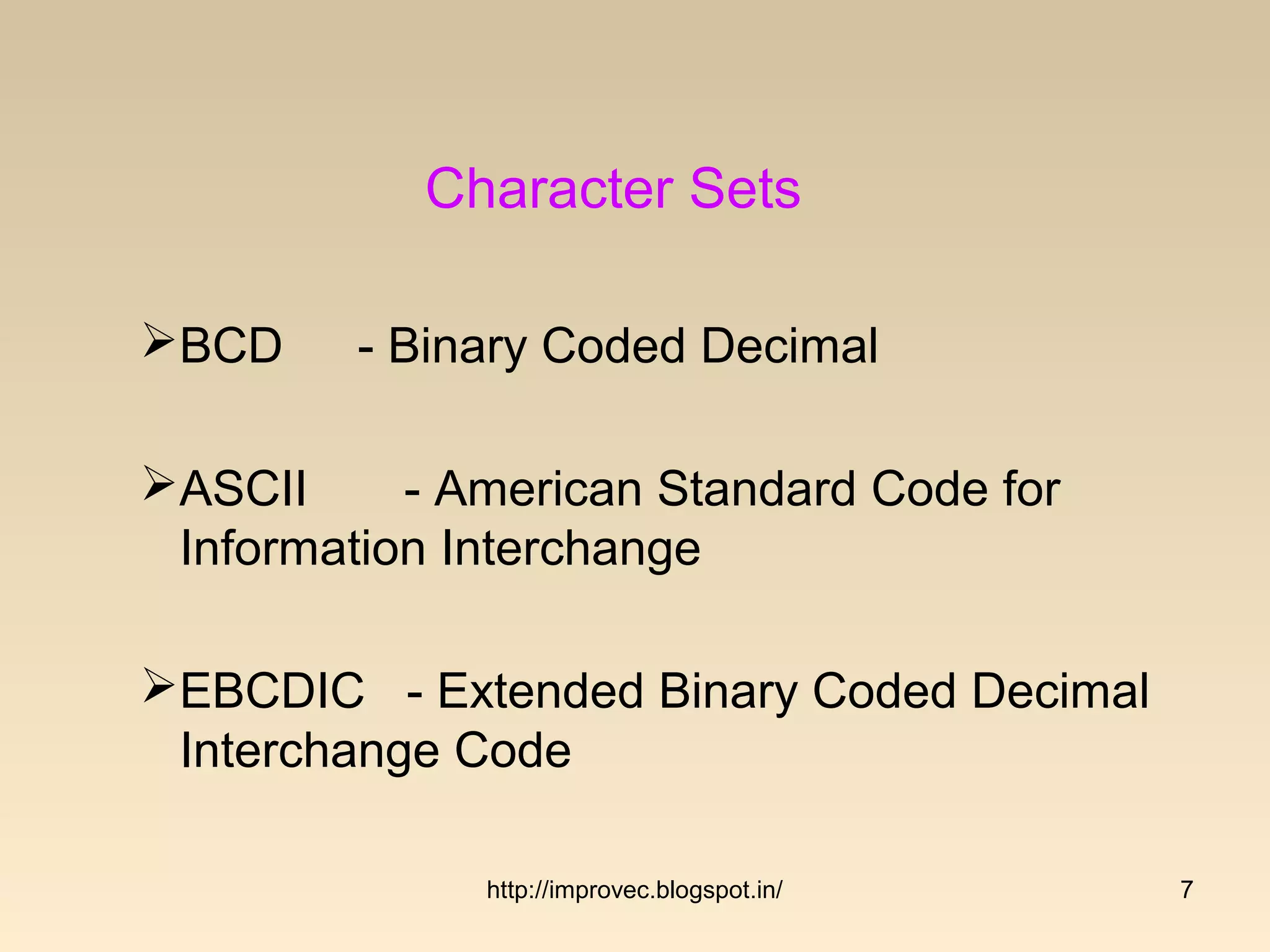 Character Sets

➢BCD - Binary Coded Decimal

➢ASCII - American Standard Code for Information Interchange

➢EBCDIC - Extended Binary Coded Decimal Interchange Code

http://improvec.blogspot.in/

7